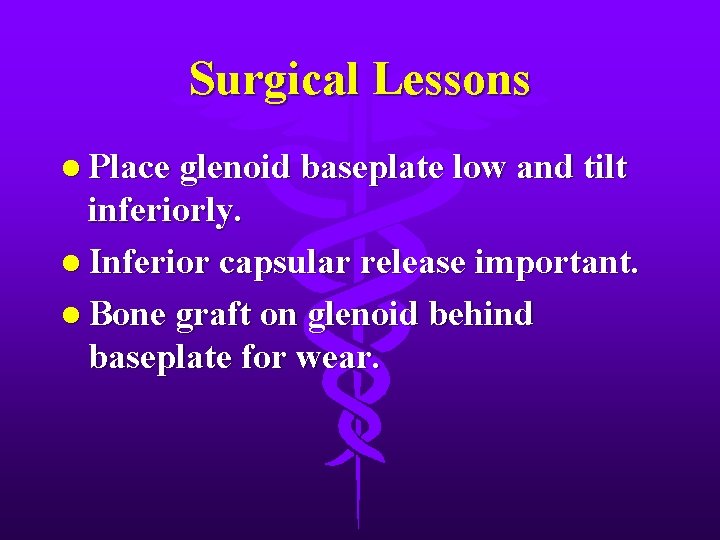 Surgical Lessons

• Place glenoid baseplate low and tilt inferiorly.
• Inferior capsular release important.
• Bone graft on glenoid behind baseplate for wear.